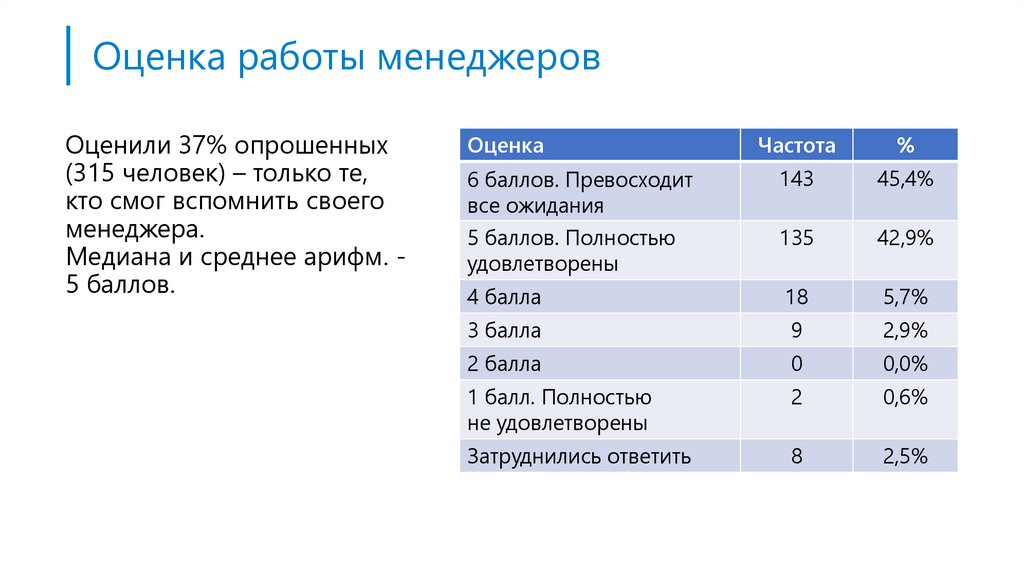 Оценка работы менеджеров

Оценили 37% опрошенных (315 человек) – только те, кто смог вспомнить своего менеджера.
Медиана и среднее арифм. - 5 баллов.

| Оценка | Частота | % |
|---|---|---|
| 6 баллов. Превосходит все ожидания | 143 | 45,4% |
| 5 баллов. Полностью удовлетворены | 135 | 42,9% |
| 4 балла | 18 | 5,7% |
| 3 балла | 9 | 2,9% |
| 2 балла | 0 | 0,0% |
| 1 балл. Полностью не удовлетворены | 2 | 0,6% |
| Затруднились ответить | 8 | 2,5% |